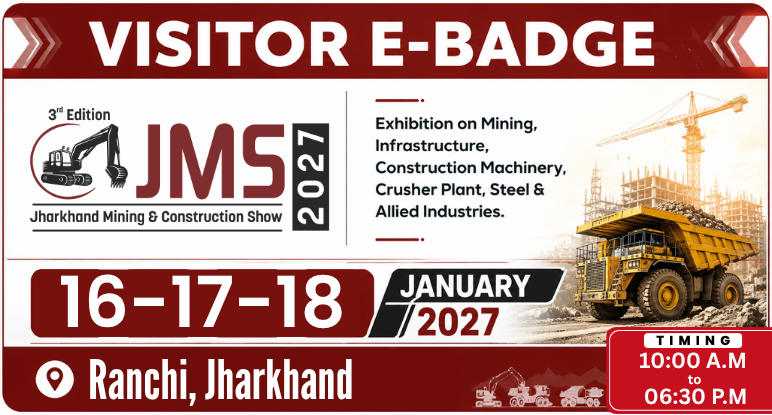 VISITOR E-BADGE

3rd Edition
JMS
2027
Jharkhand Mining & Construction Show

Exhibition on Mining, Infrastructure, Construction Machinery, Crusher Plant, Steel & Allied Industries.

16-17-18
JANUARY
2027

Ranchi, Jharkhand

TIMING
10:00 A.M
to
06:30 P.M